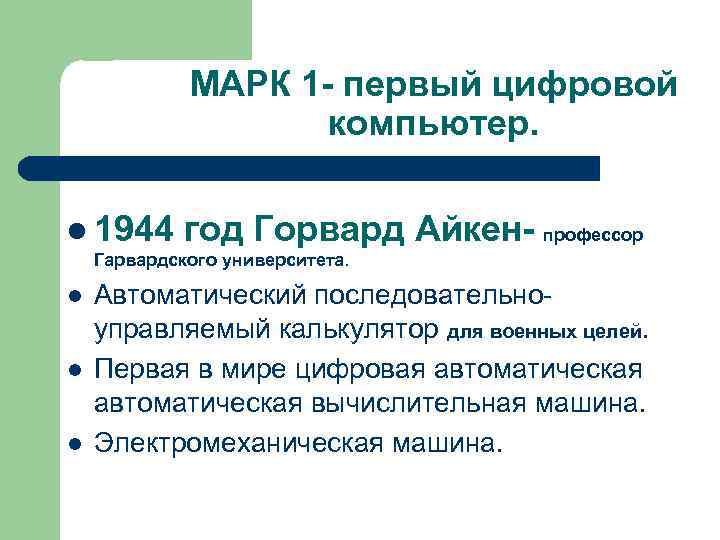 МАРК 1- первый цифровой компьютер.

- 1944 год Горвард Айкен- профессор Гарвардского университета.
- Автоматический последовательно-управляемый калькулятор для военных целей.
- Первая в мире цифровая автоматическая автоматическая вычислительная машина.
- Электромеханическая машина.